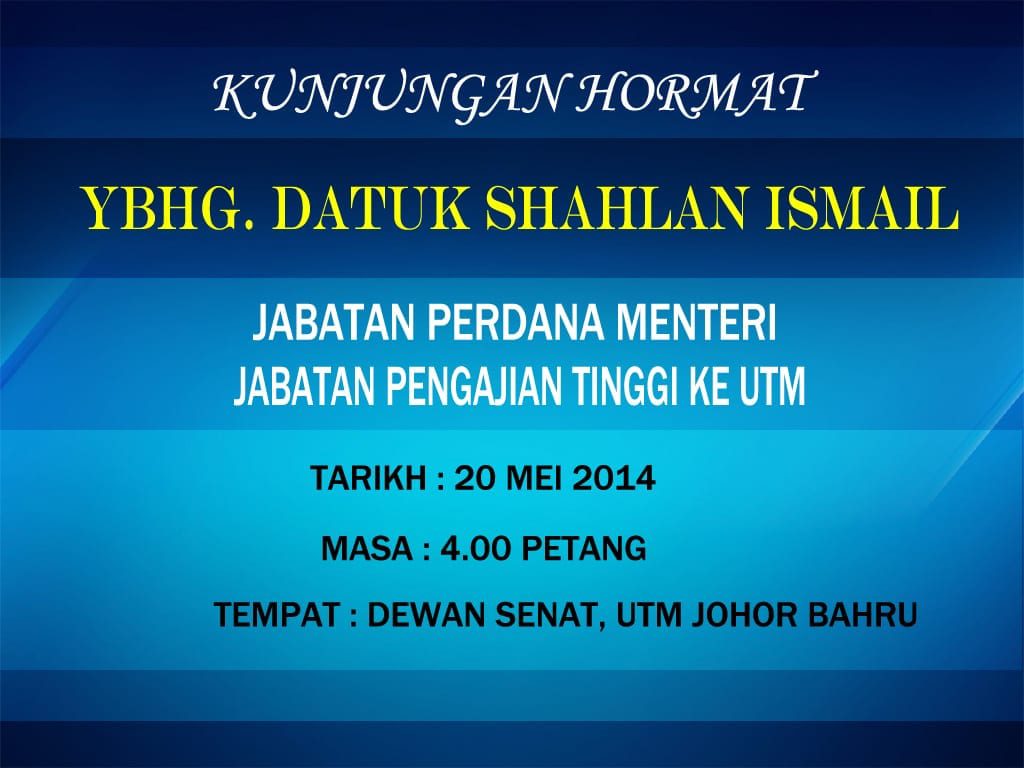 KUNJUNGAN HORMAT

YBHG. DATUK SHAHLAN ISMAIL

JABATAN PERDANA MENTERI
JABATAN PENGAJIAN TINGGI KE UTM

TARIKH : 20 MEI 2014

MASA : 4.00 PETANG

TEMPAT : DEWAN SENAT, UTM JOHOR BAHRU